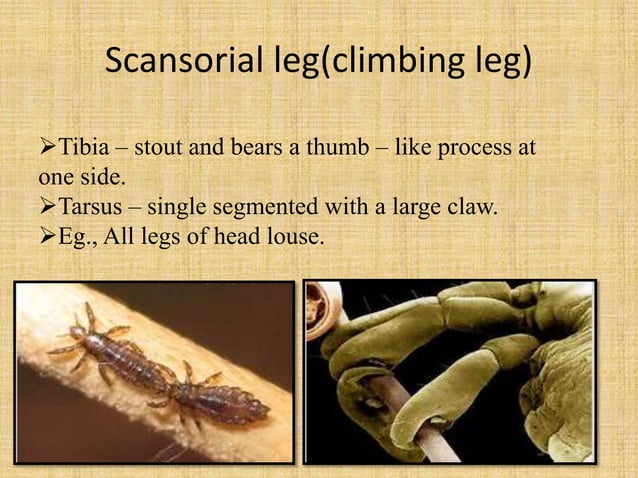 Scansorial leg(climbing leg)

➢Tibia – stout and bears a thumb – like process at one side.
➢Tarsus – single segmented with a large claw.
➢Eg., All legs of head louse.